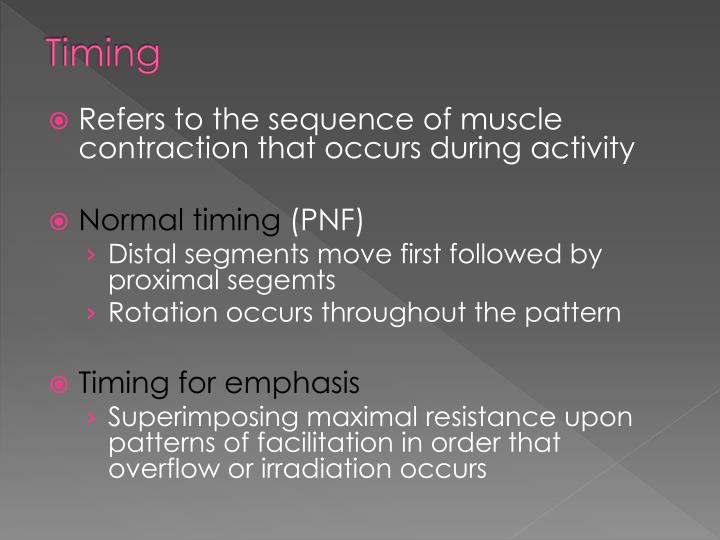 Timing

Refers to the sequence of muscle contraction that occurs during activity

Normal timing (PNF)
› Distal segments move first followed by proximal segemts
› Rotation occurs throughout the pattern

Timing for emphasis
› Superimposing maximal resistance upon patterns of facilitation in order that overflow or irradiation occurs